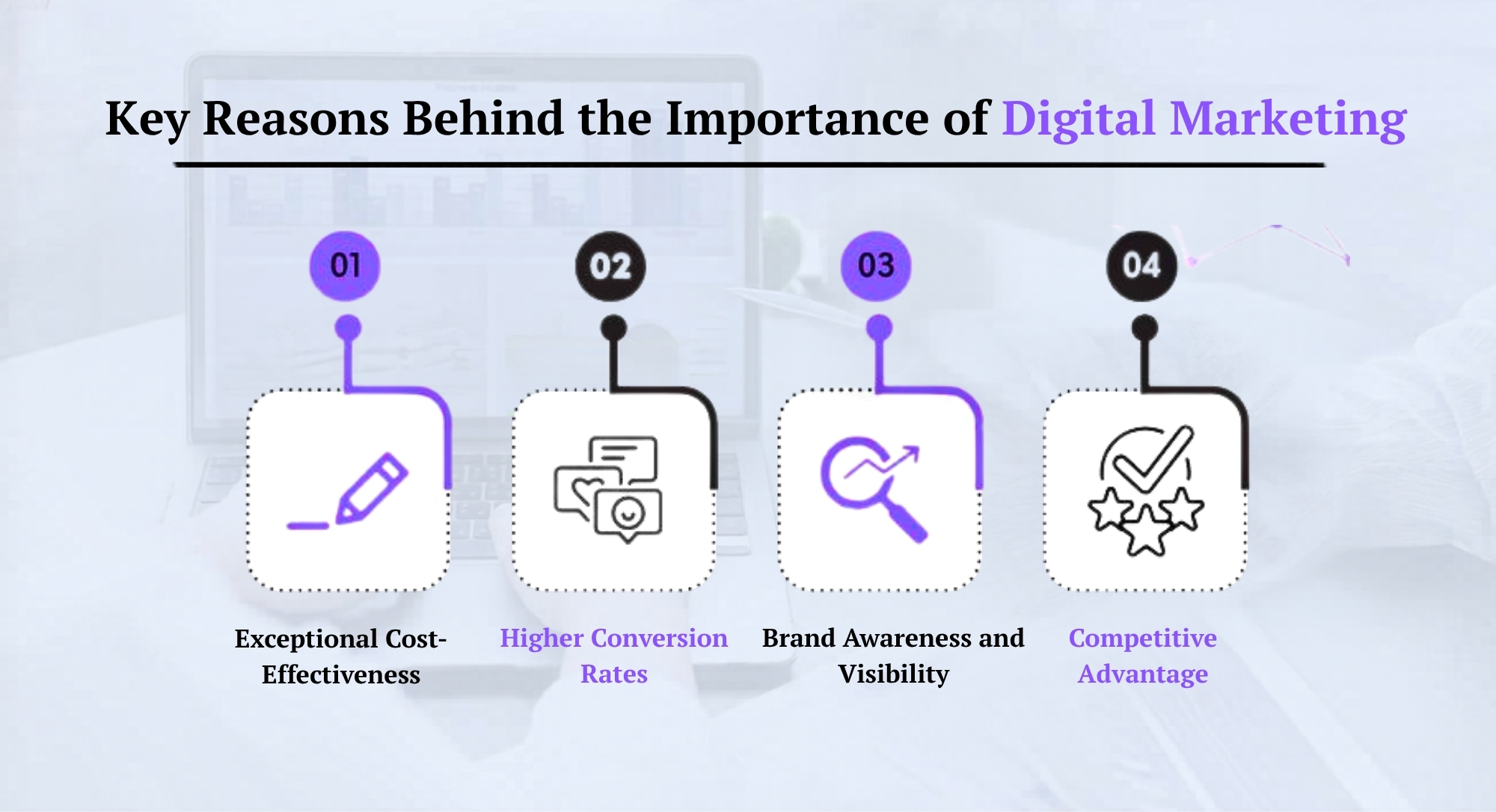 Key Reasons Behind the Importance of Digital Marketing

01

02

03

04

Exceptional Cost-Effectiveness

Higher Conversion Rates

Brand Awareness and Visibility

Competitive Advantage